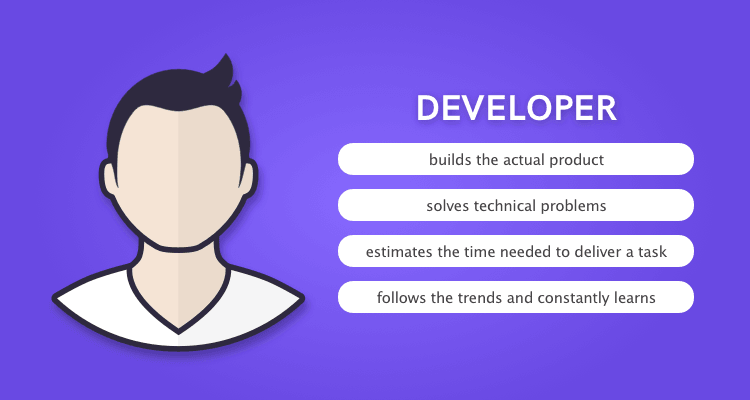 DEVELOPER

builds the actual product

solves technical problems

estimates the time needed to deliver a task

follows the trends and constantly learns